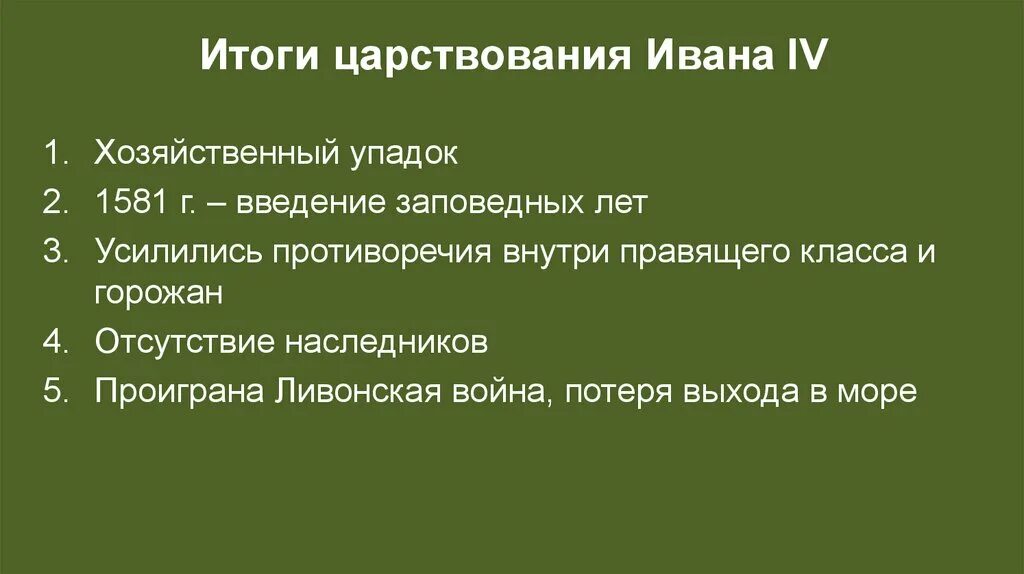 Итоги царствования Ивана IV

1. Хозяйственный упадок
2. 1581 г. – введение заповедных лет
3. Усилились противоречия внутри правящего класса и горожан
4. Отсутствие наследников
5. Проиграна Ливонская война, потеря выхода в море